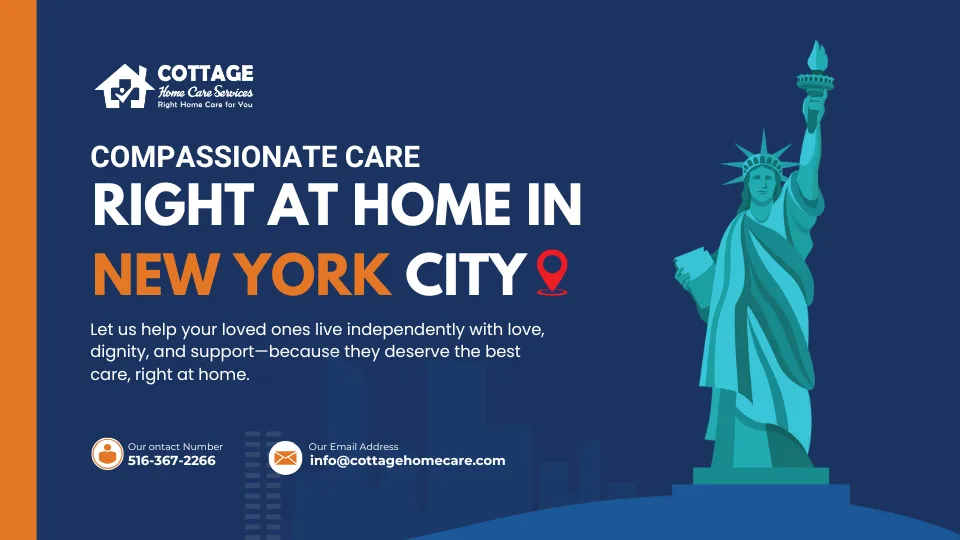 COTTAGE
Home Care Services
Right Home Care for You

COMPASSIONATE CARE
RIGHT AT HOME IN
NEW YORK CITY

Let us help your loved ones live independently with love, dignity, and support—because they deserve the best care, right at home.

Our ontact Number
516-367-2266

Our Email Address
info@cottagehomecare.com